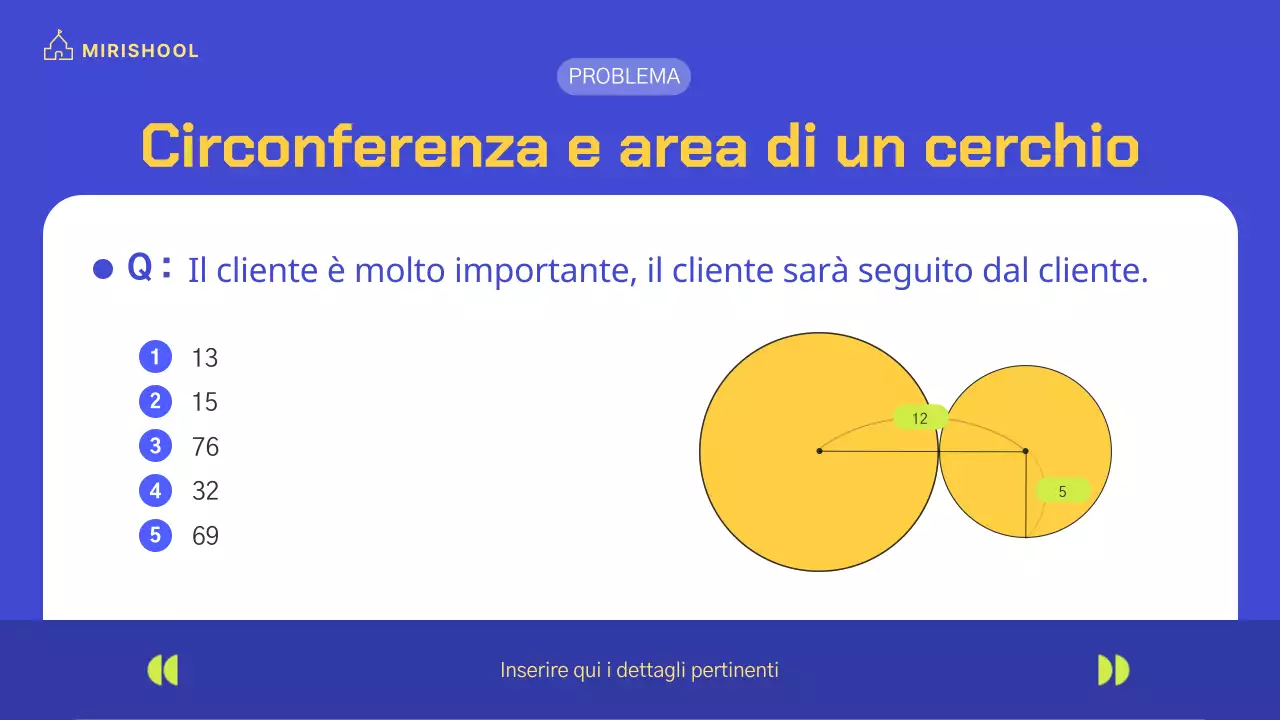 MIRISHOOL

PROBLEMA

Circonferenza e area di un cerchio

Q : Il cliente è molto importante, il cliente sarà seguito dal cliente.

1 13
2 15
3 76
4 32
5 69

12

5

Inserire qui i dettagli pertinenti